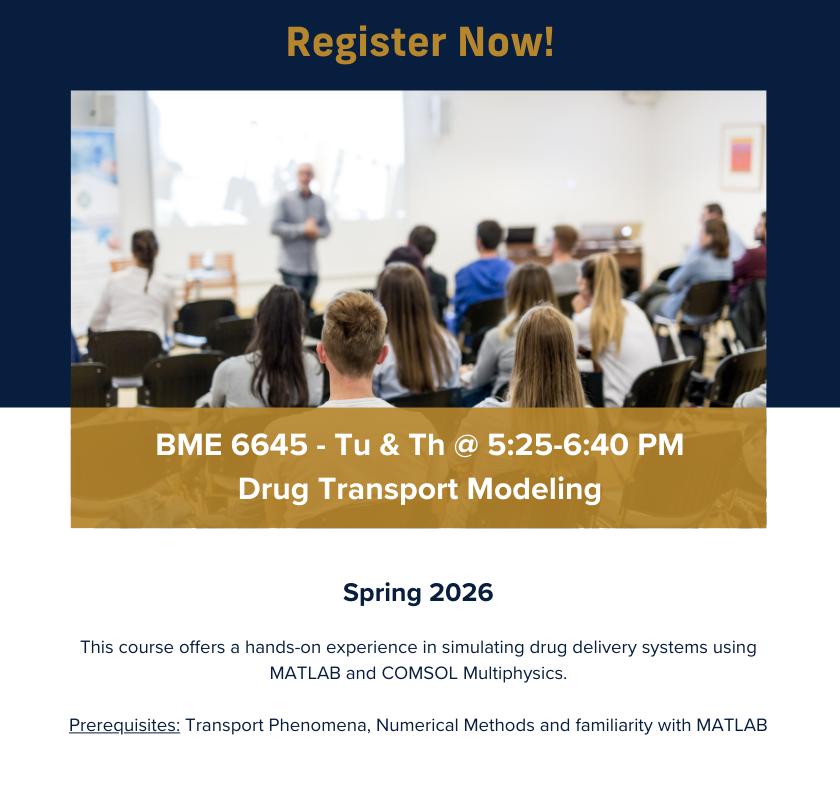 Register Now!

BME 6645 - Tu & Th @ 5:25-6:40 PM
Drug Transport Modeling

Spring 2026

This course offers a hands-on experience in simulating drug delivery systems using MATLAB and COMSOL Multiphysics.

Prerequisites: Transport Phenomena, Numerical Methods and familiarity with MATLAB